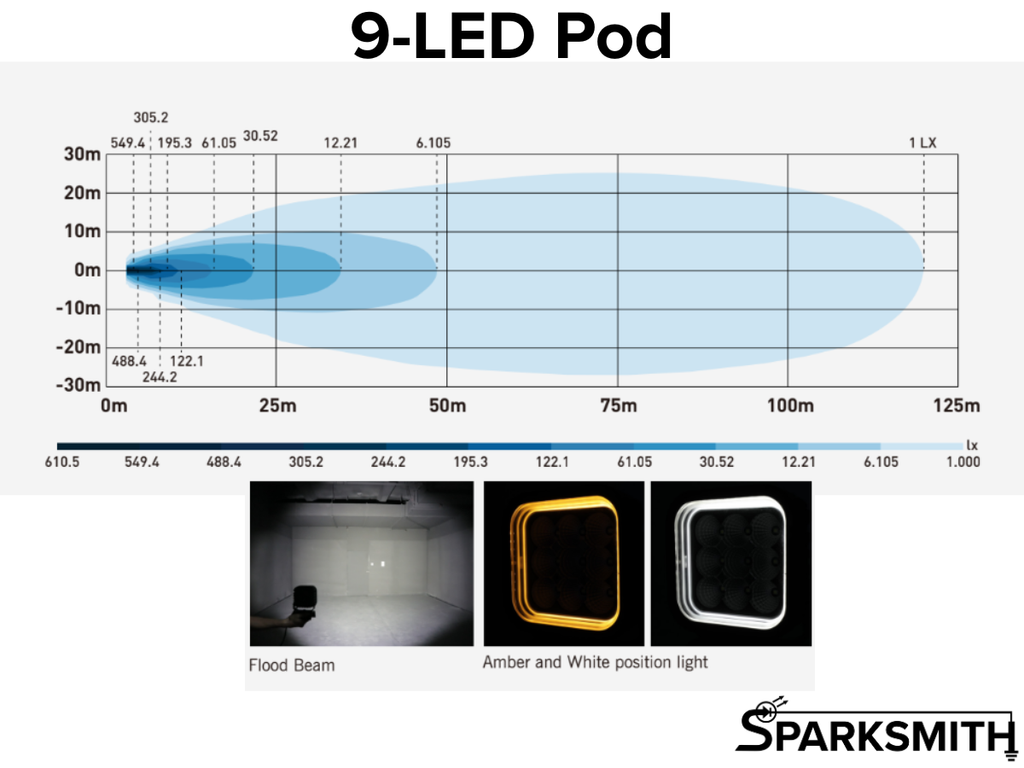 9-LED Pod

305.2
549.4 195.3 61.05 30.52 12.21 6.105 1 LX

30m
20m
10m
0m
-10m
-20m
-30m

488.4 122.1
244.2

0m 25m 50m 75m 100m 125m

lx
610.5 549.4 488.4 305.2 244.2 195.3 122.1 61.05 30.52 12.21 6.105 1.000

Flood Beam

Amber and White position light

SPARKSMITH